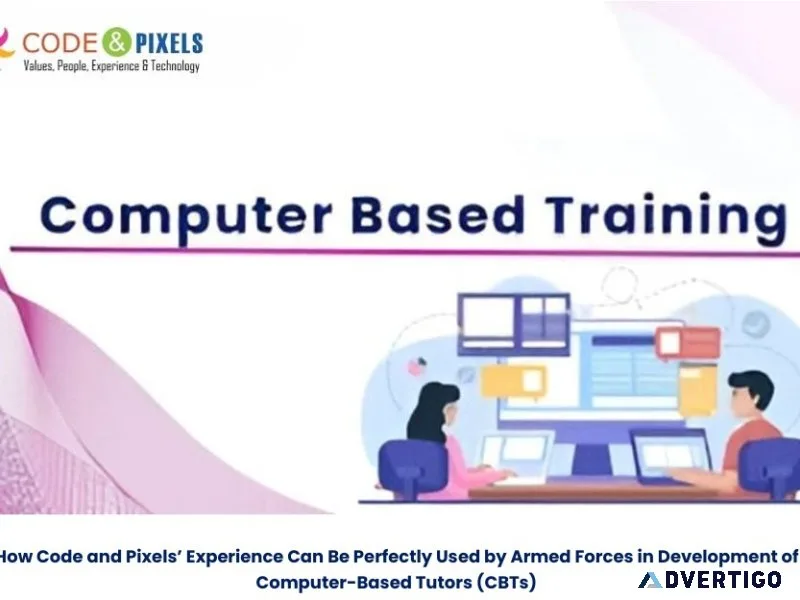 CODE & PIXELS
Values, People, Experience & Technology

Computer Based Training

How Code and Pixels' Experience Can Be Perfectly Used by Armed Forces in Development of Computer-Based Tutors (CBTs)

ADVERTIGO